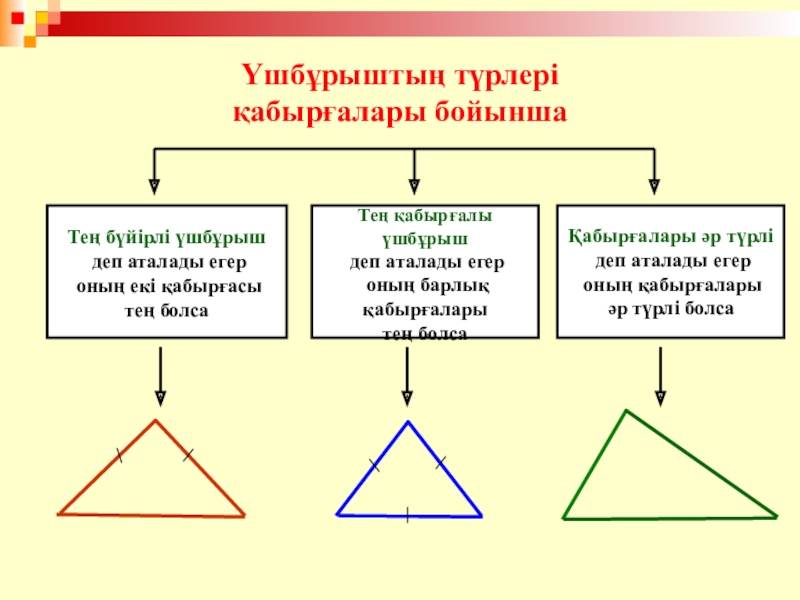 Үшбұрыштың түрлері қабырғалары бойынша

Тең бүйірлі үшбұрыш деп аталады егер оның екі қабырғасы тең болса

Тең қабырғалы үшбұрыш деп аталады егер оның барлық қабырғалары тең болса

Қабырғалары әр түрлі деп аталады егер оның қабырғалары әр түрлі болса